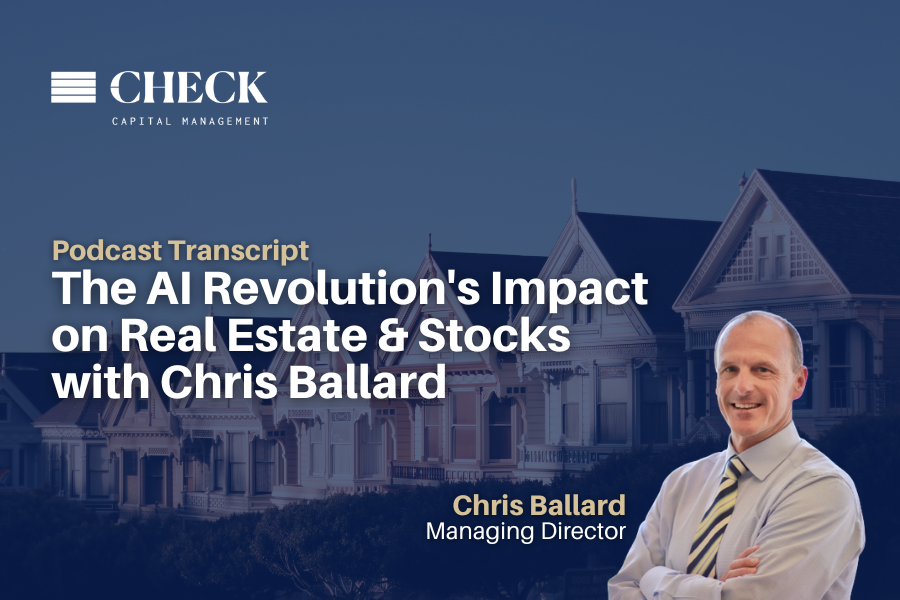 CHECK
CAPITAL MANAGEMENT

Podcast Transcript
The AI Revolution's Impact on Real Estate & Stocks with Chris Ballard

Chris Ballard
Managing Director